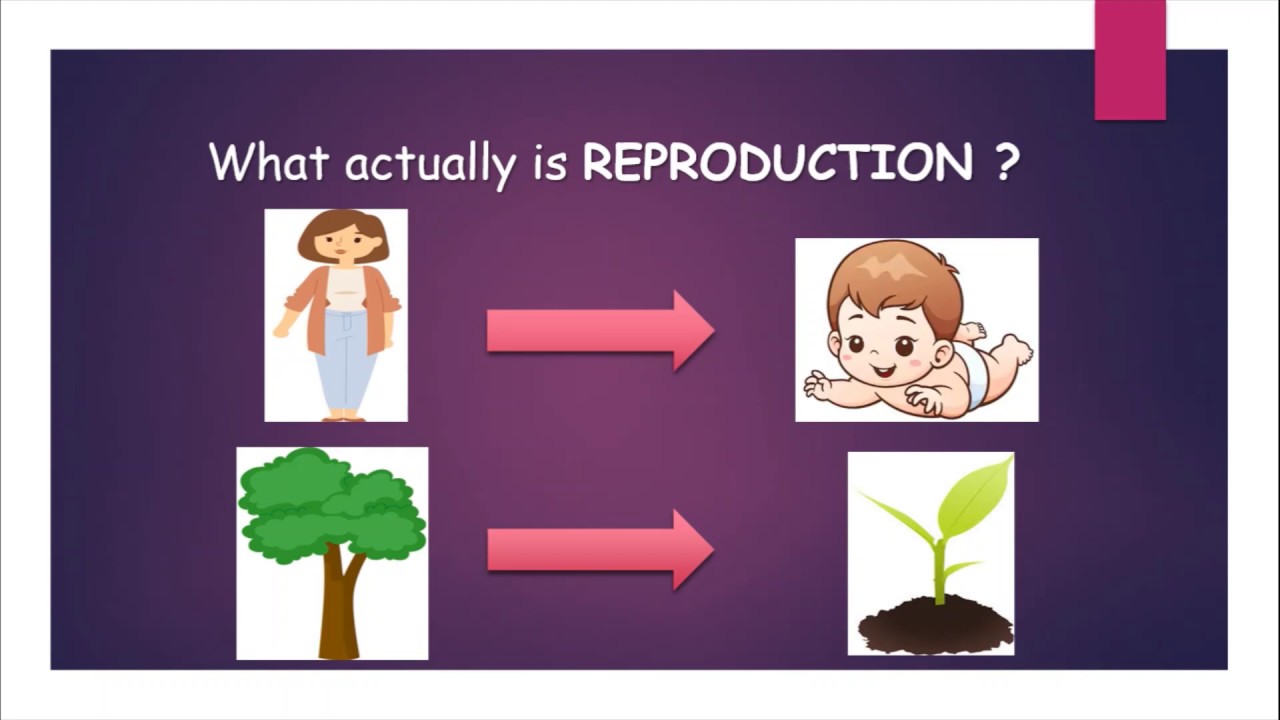 What actually is REPRODUCTION ?